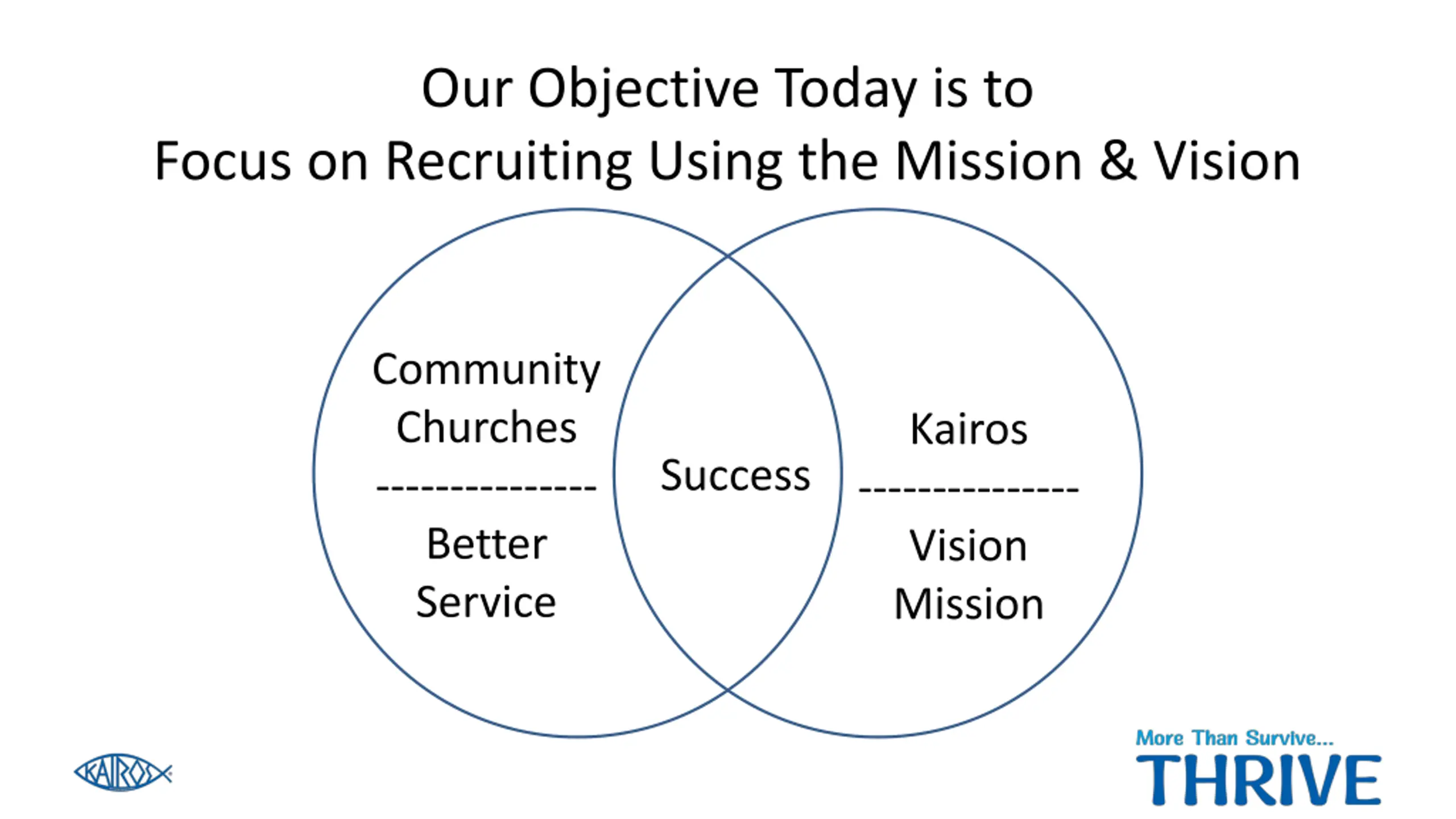 Our Objective Today is to
Focus on Recruiting Using the Mission & Vision

Community
Churches
---------------
Better
Service

Success

Kairos
---------------
Vision
Mission

KAIROS

More Than Survive...
THRIVE